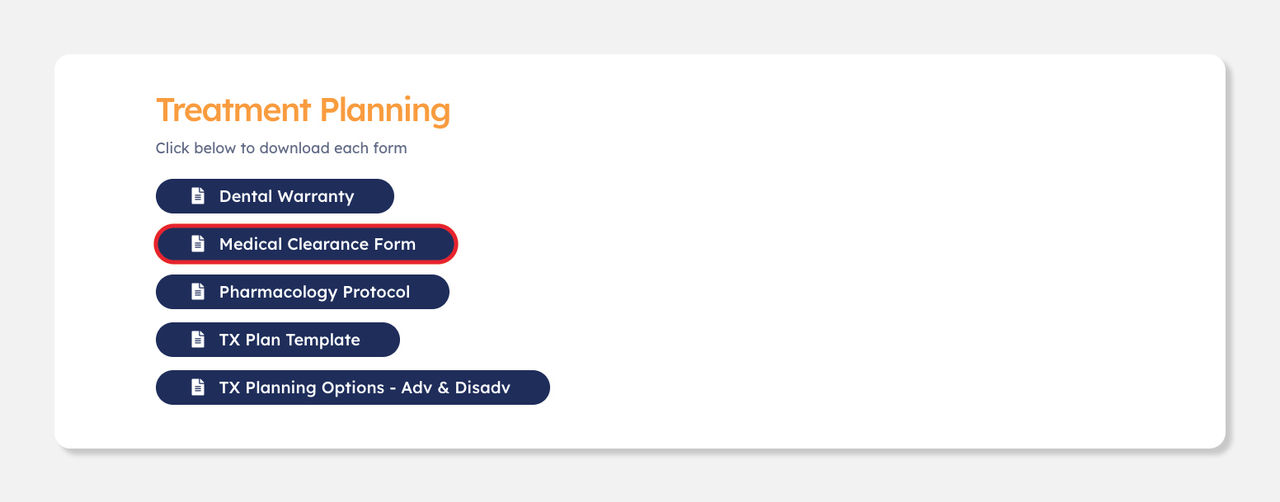 Treatment Planning

Click below to download each form

Dental Warranty

Medical Clearance Form

Pharmacology Protocol

TX Plan Template

TX Planning Options - Adv & Disadv